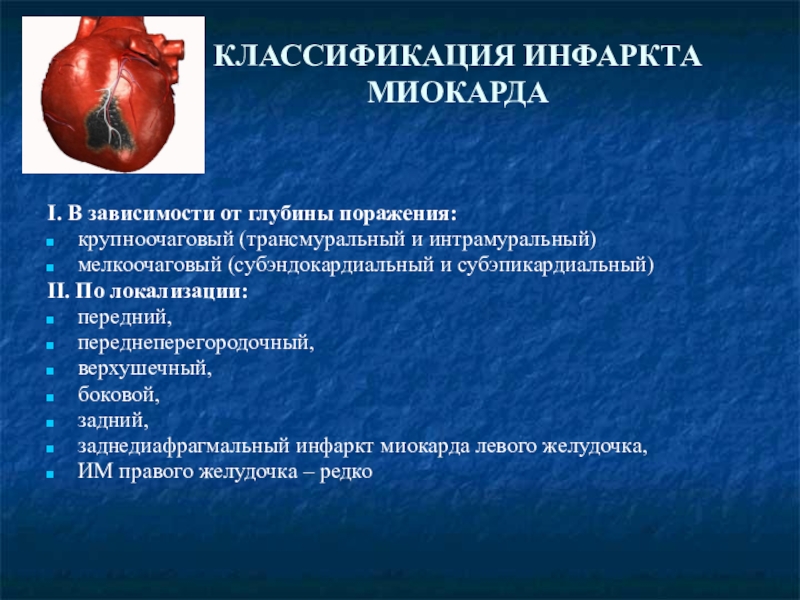 КЛАССИФИКАЦИЯ ИНФАРКТА МИОКАРДА

I. В зависимости от глубины поражения:
- крупноочаговый (трансмуральный и интрамуральный)
- мелкоочаговый (субэндокардиальный и субэпикардиальный)

II. По локализации:
- передний,
- переднеперегородочный,
- верхушечный,
- боковой,
- задний,
- заднедиафрагмальный инфаркт миокарда левого желудочка,
- ИМ правого желудочка – редко